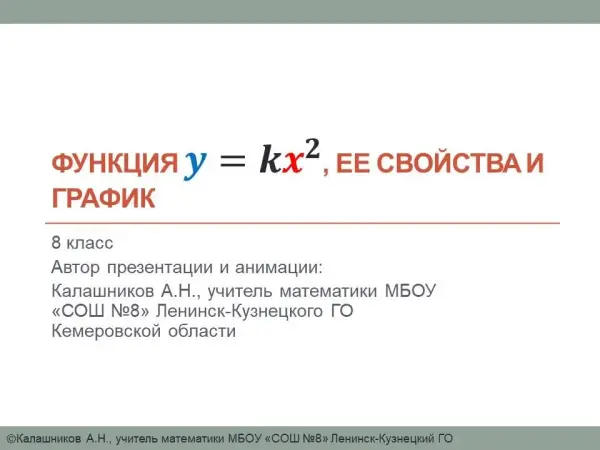 ФУНКЦИЯ $y = kx^2$, ЕЕ СВОЙСТВА И ГРАФИК

8 класс

Автор презентации и анимации:

Калашников А.Н., учитель математики МБОУ «СОШ №8» Ленинск-Кузнецкого ГО Кемеровской области

©Калашников А.Н., учитель математики МБОУ «СОШ №8» Ленинск-Кузнецкий ГО